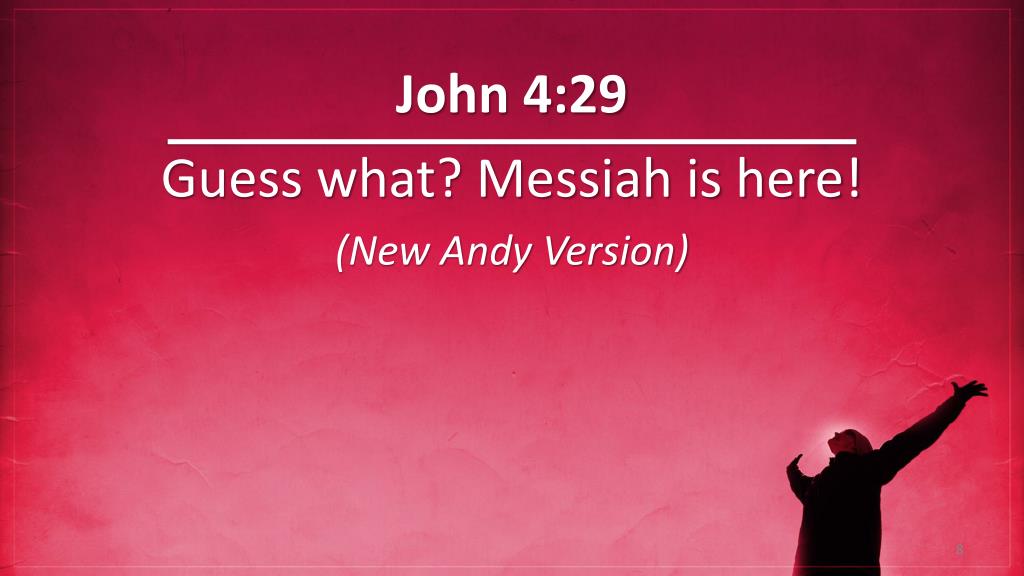 John 4:29

Guess what? Messiah is here!

(New Andy Version)

8